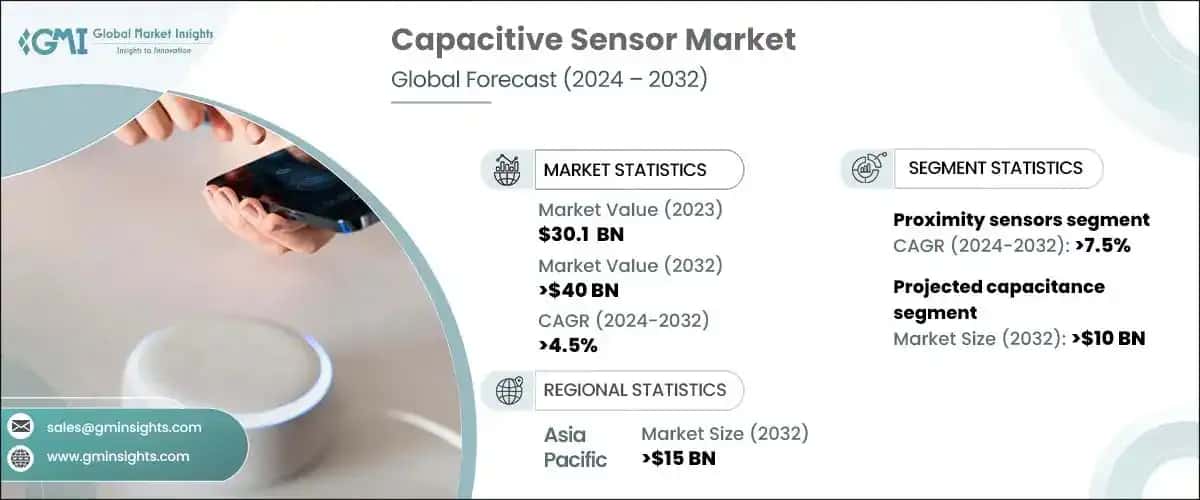 GMI Global Market Insights
Insights to Innovation

Capacitive Sensor Market
Global Forecast (2024 – 2032)

MARKET STATISTICS

Market Value (2023)
$30.1 BN
Market Value (2032)
>$40 BN
CAGR (2024-2032)
>4.5%

REGIONAL STATISTICS

Asia Pacific
Market Size (2032)
>$15 BN

SEGMENT STATISTICS

Proximity sensors segment
CAGR (2024-2032): >7.5%

Projected capacitance segment
Market Size (2032): >$10 BN

sales@gminsights.com
www.gminsights.com